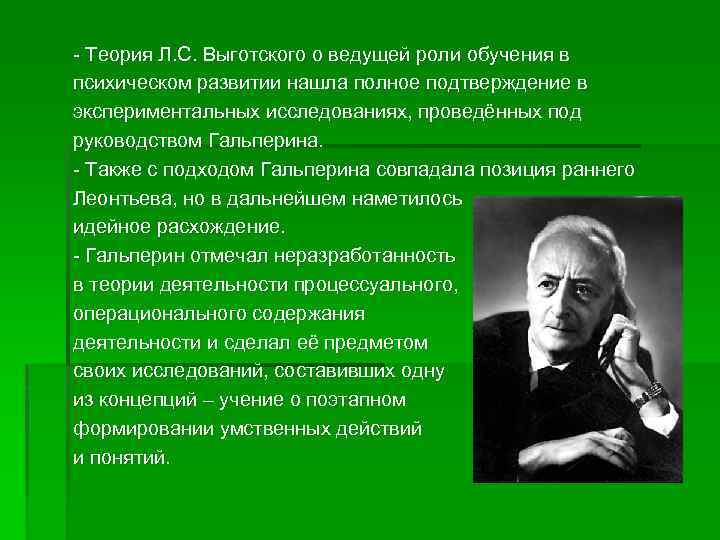 - Теория Л.С. Выготского о ведущей роли обучения в психическом развитии нашла полное подтверждение в экспериментальных исследованиях, проведённых под руководством Гальперина.
- Также с подходом Гальперина совпадала позиция раннего Леонтьева, но в дальнейшем наметилось идейное расхождение.
- Гальперин отмечал неразработанность в теории деятельности процессуального, операционального содержания деятельности и сделал её предметом своих исследований, составивших одну из концепций – учение о поэтапном формировании умственных действий и понятий.